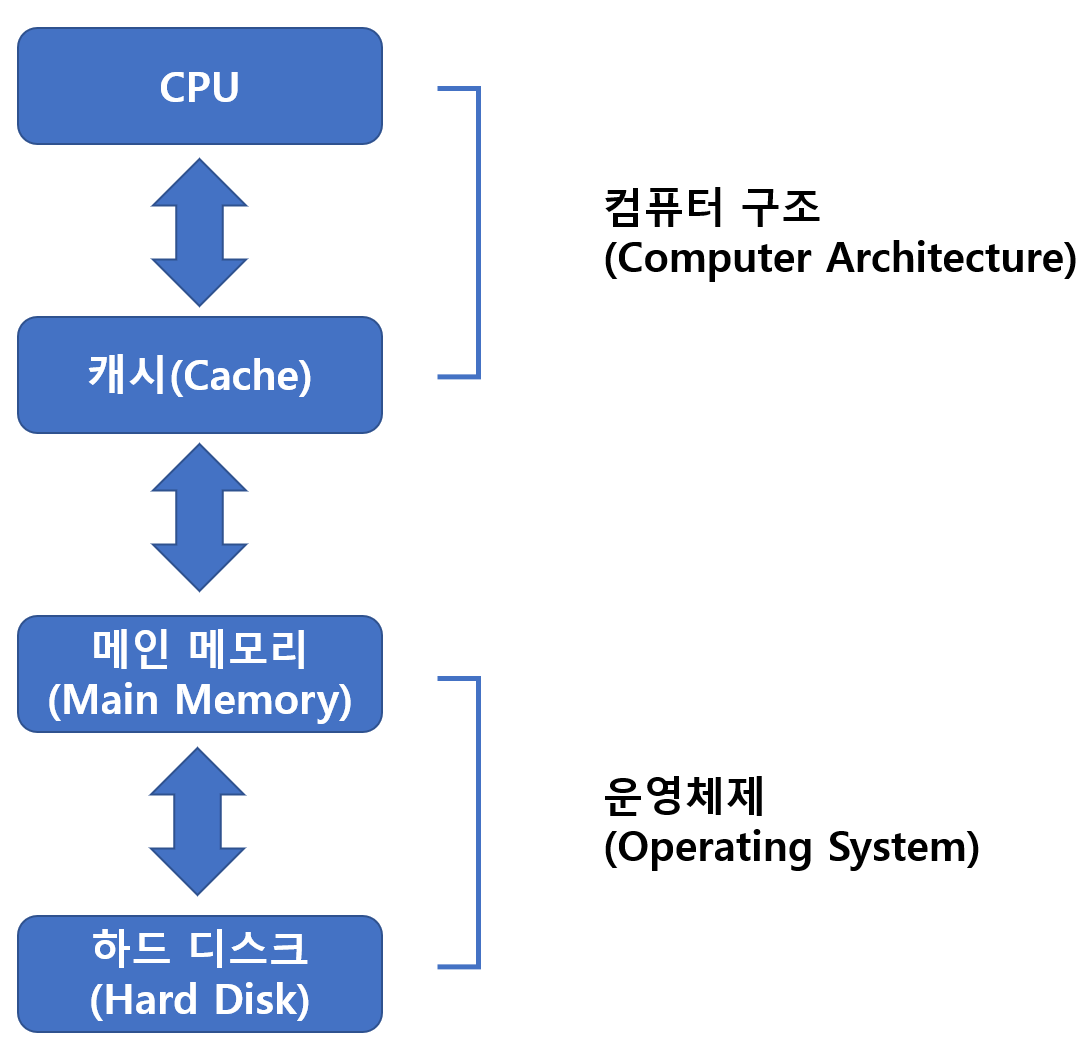 CPU

캐시(Cache)

메인 메모리
(Main Memory)

하드 디스크
(Hard Disk)

컴퓨터 구조
(Computer Architecture)

운영체제
(Operating System)